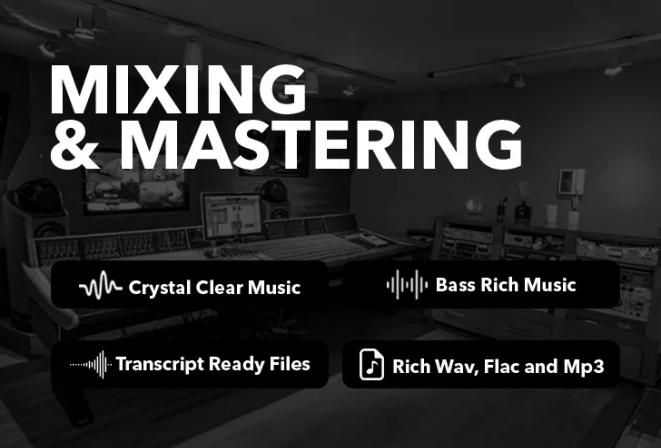 MIXING
& MASTERING

Crystal Clear Music

Bass Rich Music

Transcript Ready Files

Rich Wav, Flac and Mp3